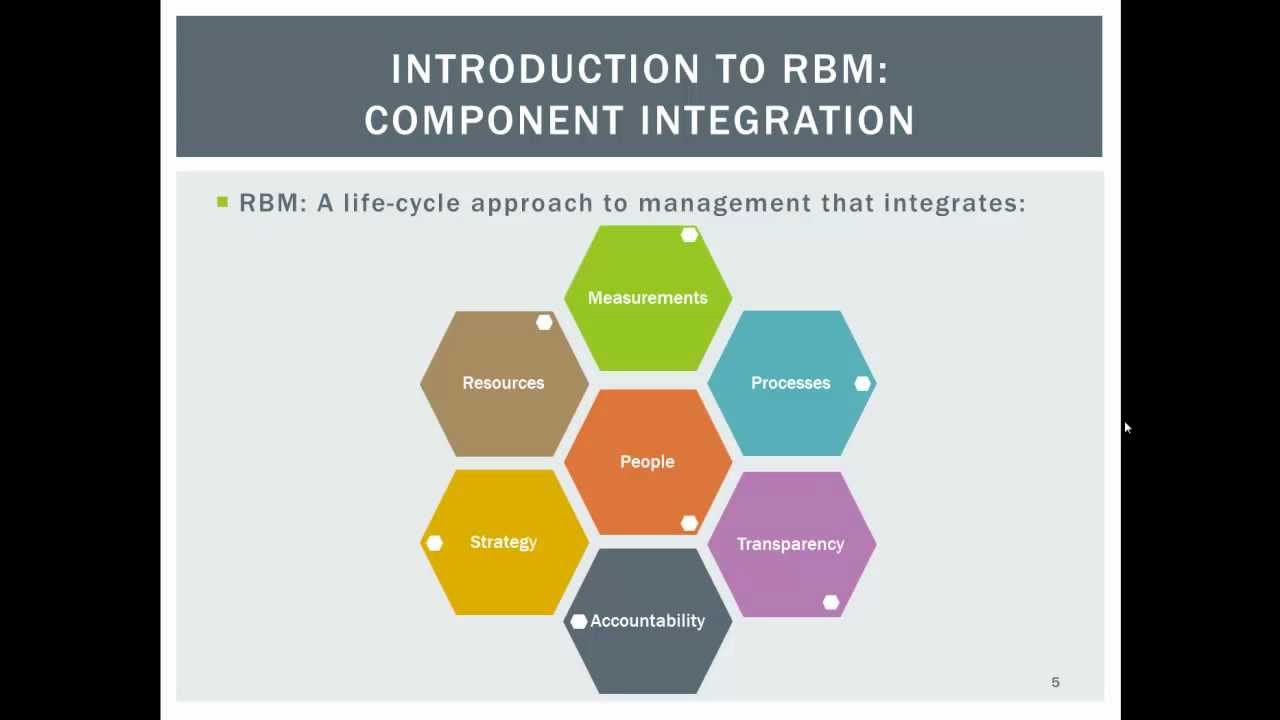 INTRODUCTION TO RBM: COMPONENT INTEGRATION

RBM: A life-cycle approach to management that integrates:

Measurements

Resources

Processes

People

Strategy

Transparency

Accountability

5